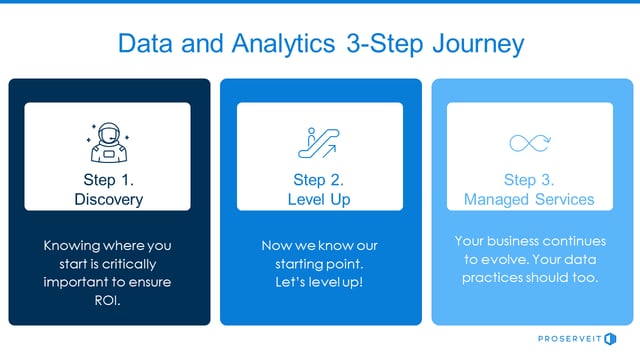 Data and Analytics 3-Step Journey

Step 1.
Discovery

Knowing where you start is critically important to ensure ROI.

Step 2.
Level Up

Now we know our starting point. Let's level up!

Step 3.
Managed Services

Your business continues to evolve. Your data practices should too.

PROSERVEIT